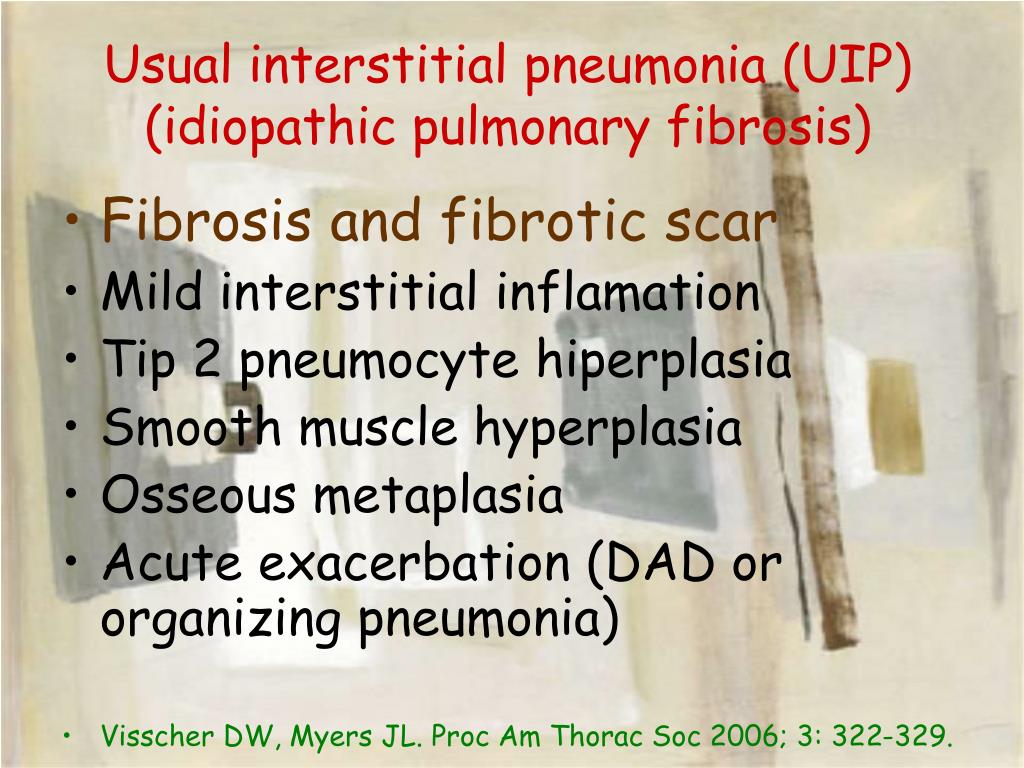 Usual interstitial pneumonia (UIP) (idiopathic pulmonary fibrosis)

• Fibrosis and fibrotic scar
• Mild interstitial inflamation
• Tip 2 pneumocyte hiperplasia
• Smooth muscle hyperplasia
• Osseous metaplasia
• Acute exacerbation (DAD or organizing pneumonia)

• Visscher DW, Myers JL. Proc Am Thorac Soc 2006; 3: 322-329.